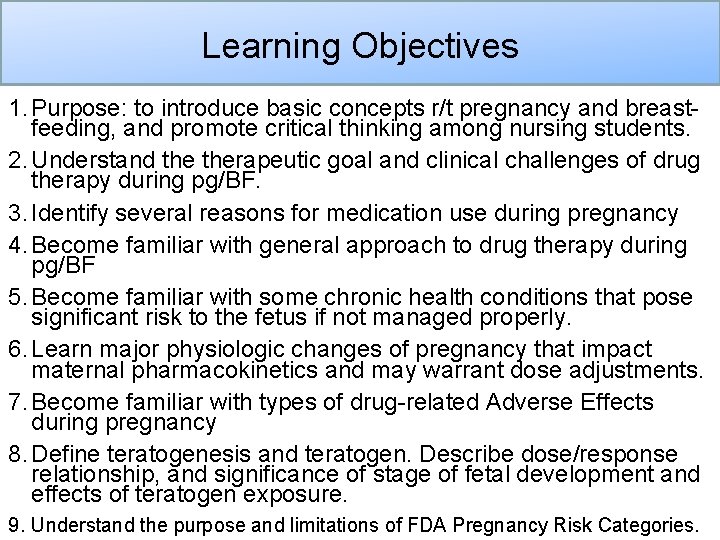 Learning Objectives

1. Purpose: to introduce basic concepts r/t pregnancy and breast-feeding, and promote critical thinking among nursing students.

2. Understand the therapeutic goal and clinical challenges of drug therapy during pg/BF.

3. Identify several reasons for medication use during pregnancy

4. Become familiar with general approach to drug therapy during pg/BF

5. Become familiar with some chronic health conditions that pose significant risk to the fetus if not managed properly.

6. Learn major physiologic changes of pregnancy that impact maternal pharmacokinetics and may warrant dose adjustments.

7. Become familiar with types of drug-related Adverse Effects during pregnancy

8. Define teratogenesis and teratogen. Describe dose/response relationship, and significance of stage of fetal development and effects of teratogen exposure.

9. Understand the purpose and limitations of FDA Pregnancy Risk Categories.